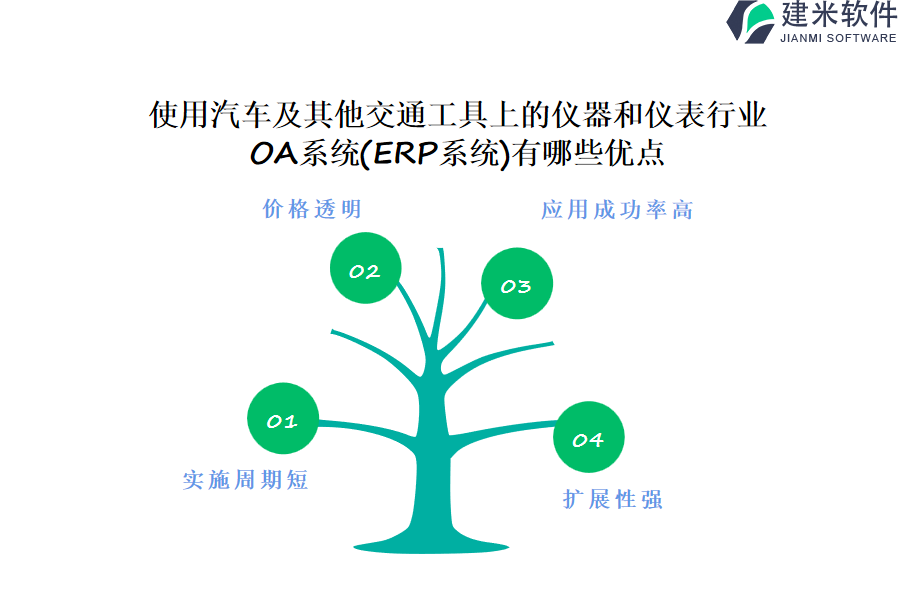 建米软件
JIANMI SOFTWARE

使用汽车及其他交通工具上的仪器和仪表行业OA系统(ERP系统)有哪些优点

价格透明

应用成功率高

02

03

01

04

实施周期短

扩展性强